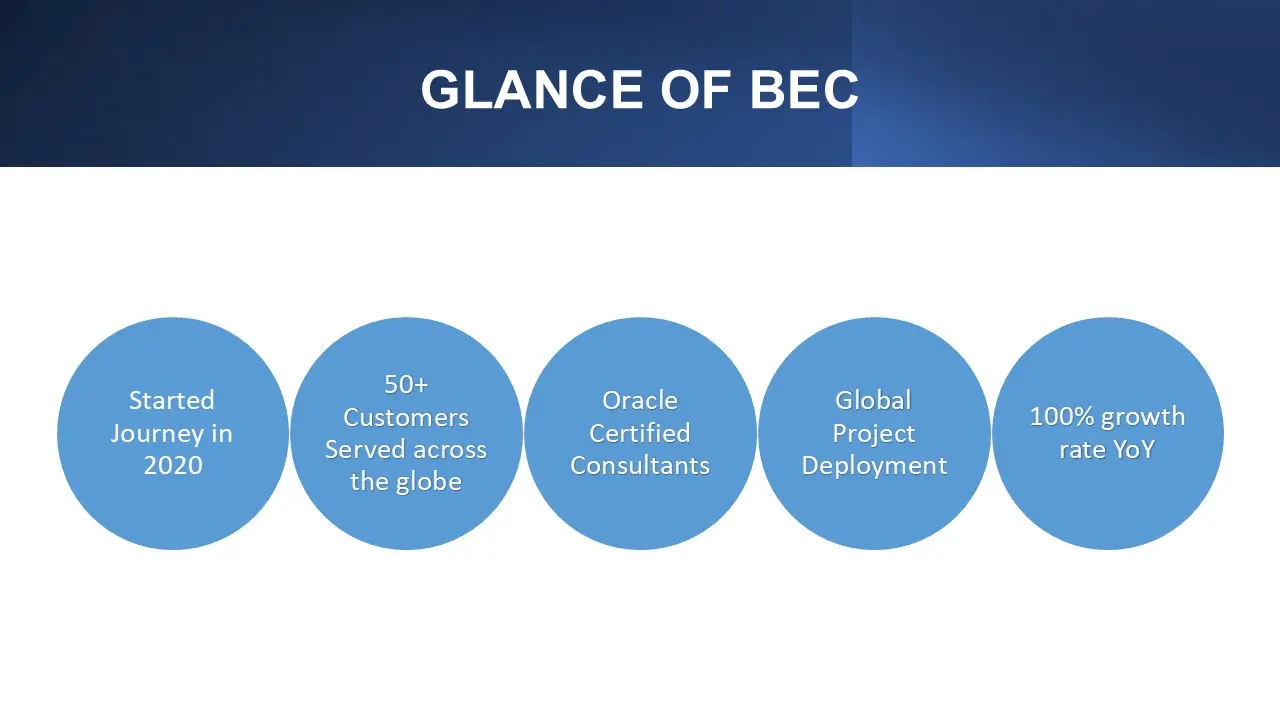 GLANCE OF BEC

Started Journey in 2020

50+ Customers Served across the globe

Oracle Certified Consultants

Global Project Deployment

100% growth rate YoY